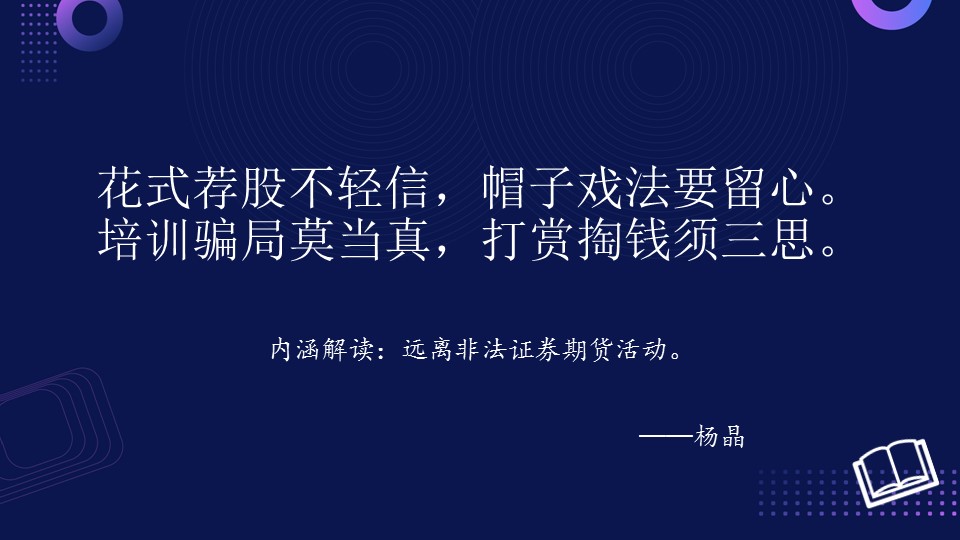 花式荐股不轻信，帽子戏法要留心。
培训骗局莫当真，打赏掏钱须三思。

内涵解读：远离非法证券期货活动。

——杨晶